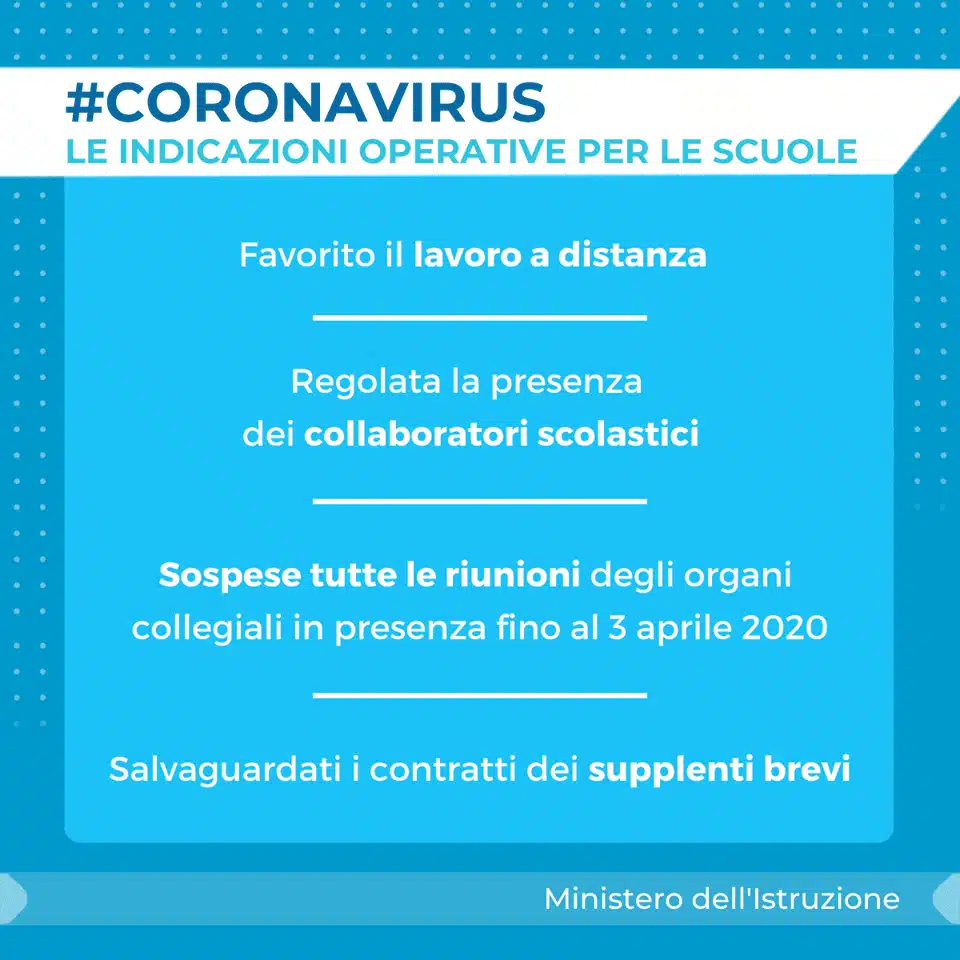 #CORONAVIRUS
LE INDICAZIONI OPERATIVE PER LE SCUOLE

Favorito il lavoro a distanza

Regolata la presenza dei collaboratori scolastici

Sospese tutte le riunioni degli organi collegiali in presenza fino al 3 aprile 2020

Salvaguardati i contratti dei supplenti brevi

Ministero dell'Istruzione